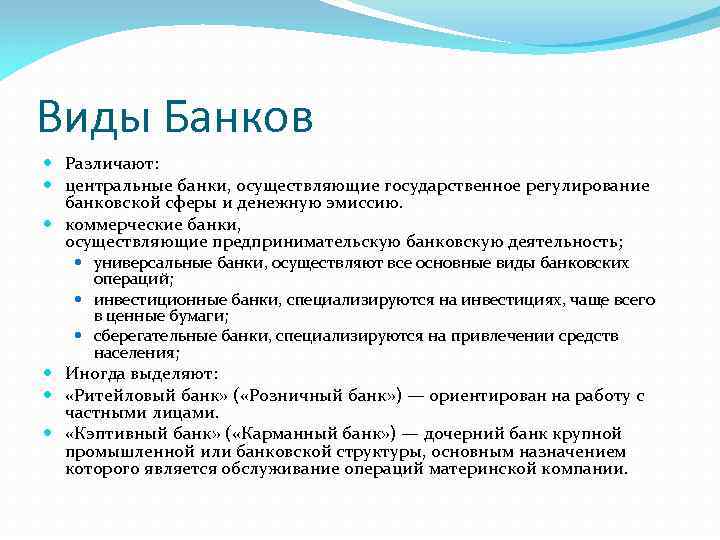 Виды Банков

Различают:

центральные банки, осуществляющие государственное регулирование банковской сферы и денежную эмиссию.

коммерческие банки, осуществляющие предпринимательскую банковскую деятельность;

универсальные банки, осуществляют все основные виды банковских операций;

инвестиционные банки, специализируются на инвестициях, чаще всего в ценные бумаги;

сберегательные банки, специализируются на привлечении средств населения;

Иногда выделяют:

«Ритейловый банк» («Розничный банк») — ориентирован на работу с частными лицами.

«Кэптивный банк» («Карманный банк») — дочерний банк крупной промышленной или банковской структуры, основным назначением которого является обслуживание операций материнской компании.